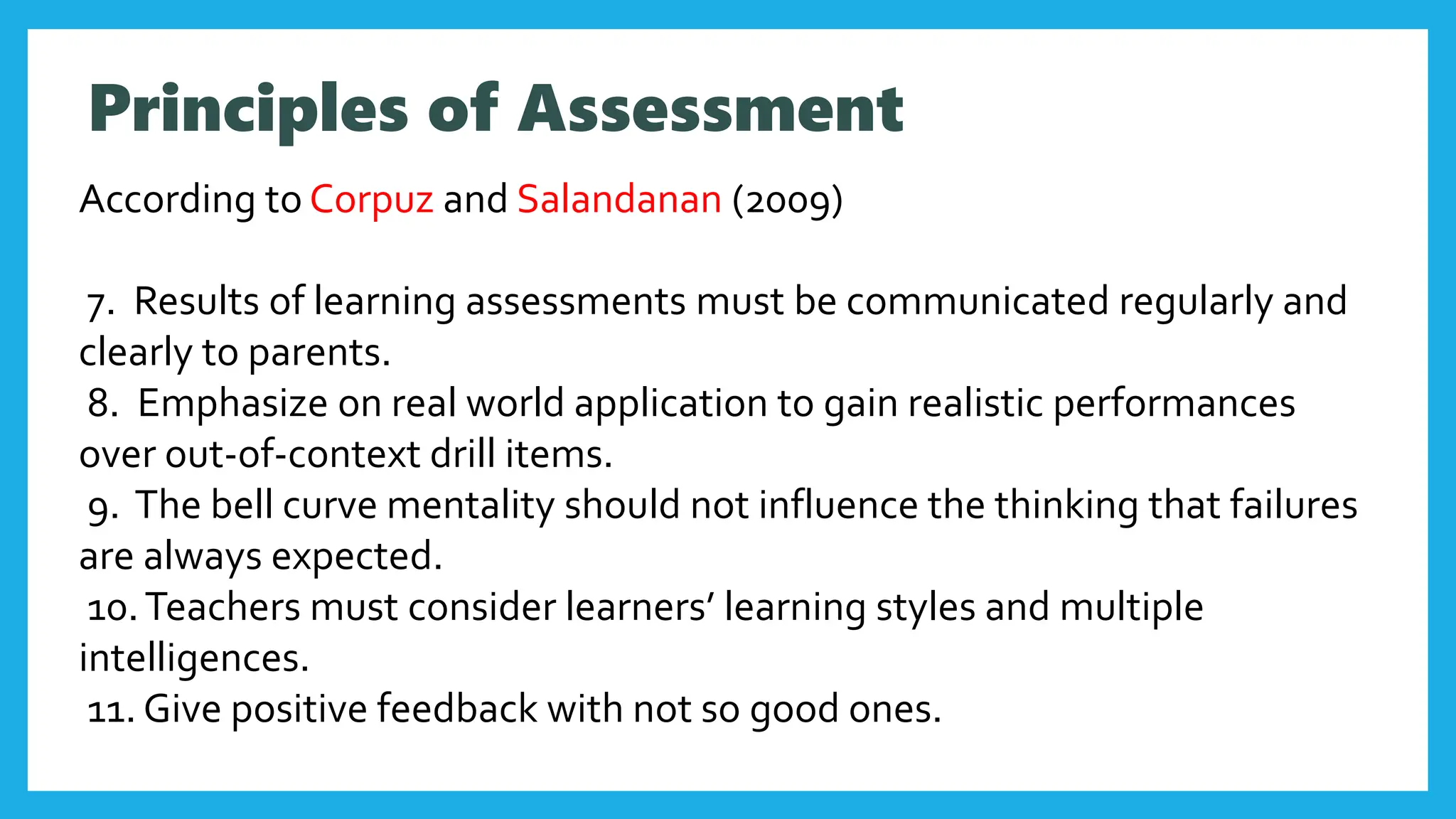 Principles of Assessment

According to Corpuz and Salandanan (2009)

7. Results of learning assessments must be communicated regularly and clearly to parents.
8. Emphasize on real world application to gain realistic performances over out-of-context drill items.
9. The bell curve mentality should not influence the thinking that failures are always expected.
10. Teachers must consider learners' learning styles and multiple intelligences.
11. Give positive feedback with not so good ones.